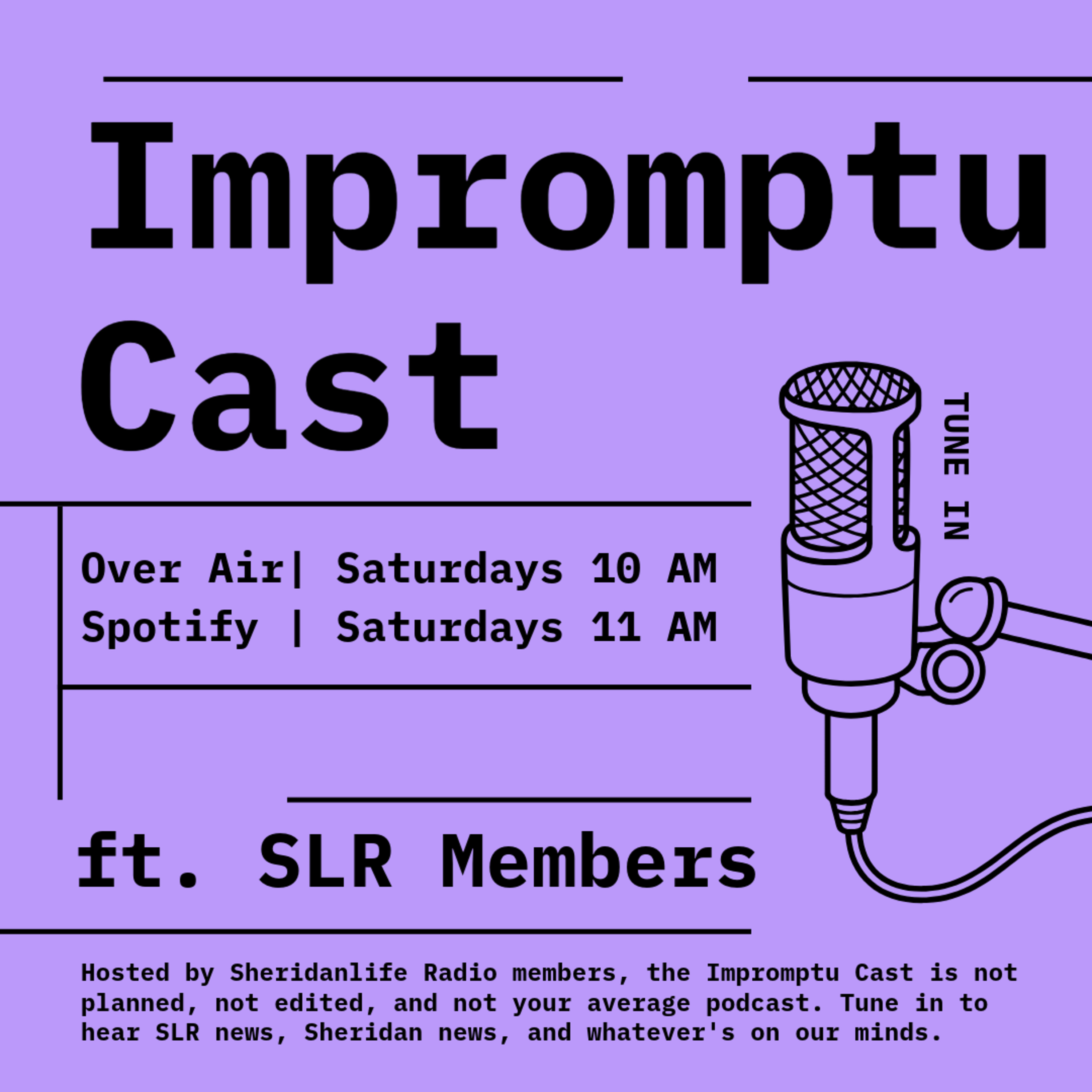 Impromptu Cast

TUNE IN

Over Air| Saturdays 10 AM
Spotify | Saturdays 11 AM

ft. SLR Members

Hosted by Sheridanlife Radio members, the Impromptu Cast is not planned, not edited, and not your average podcast. Tune in to hear SLR news, Sheridan news, and whatever's on our minds.